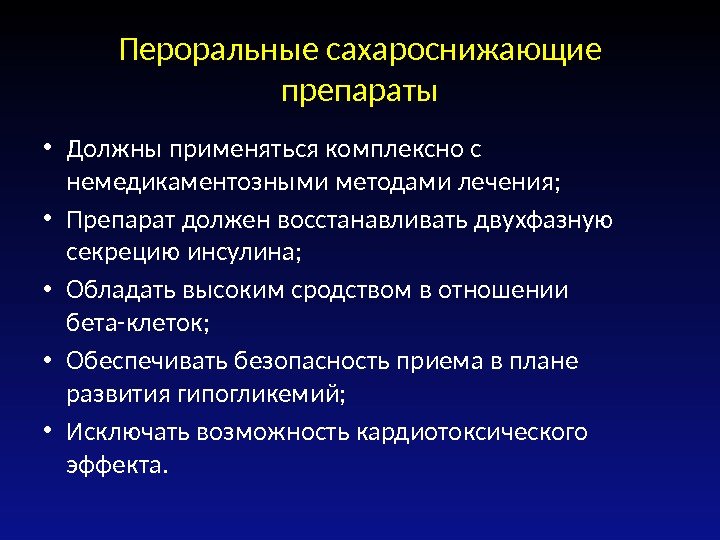 Пероральные сахароснижающие препараты

• Должны применяться комплексно с немедикаментозными методами лечения;
• Препарат должен восстанавливать двухфазную секрецию инсулина;
• Обладать высоким сродством в отношении бета-клеток;
• Обеспечивать безопасность приема в плане развития гипогликемий;
• Исключать возможность кардиотоксического эффекта.